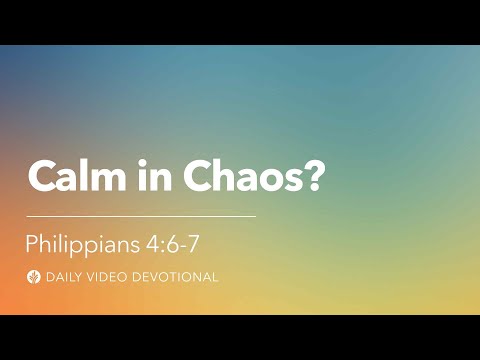 Calm in Chaos?

Philippians 4:6-7

DAILY VIDEO DEVOTIONAL